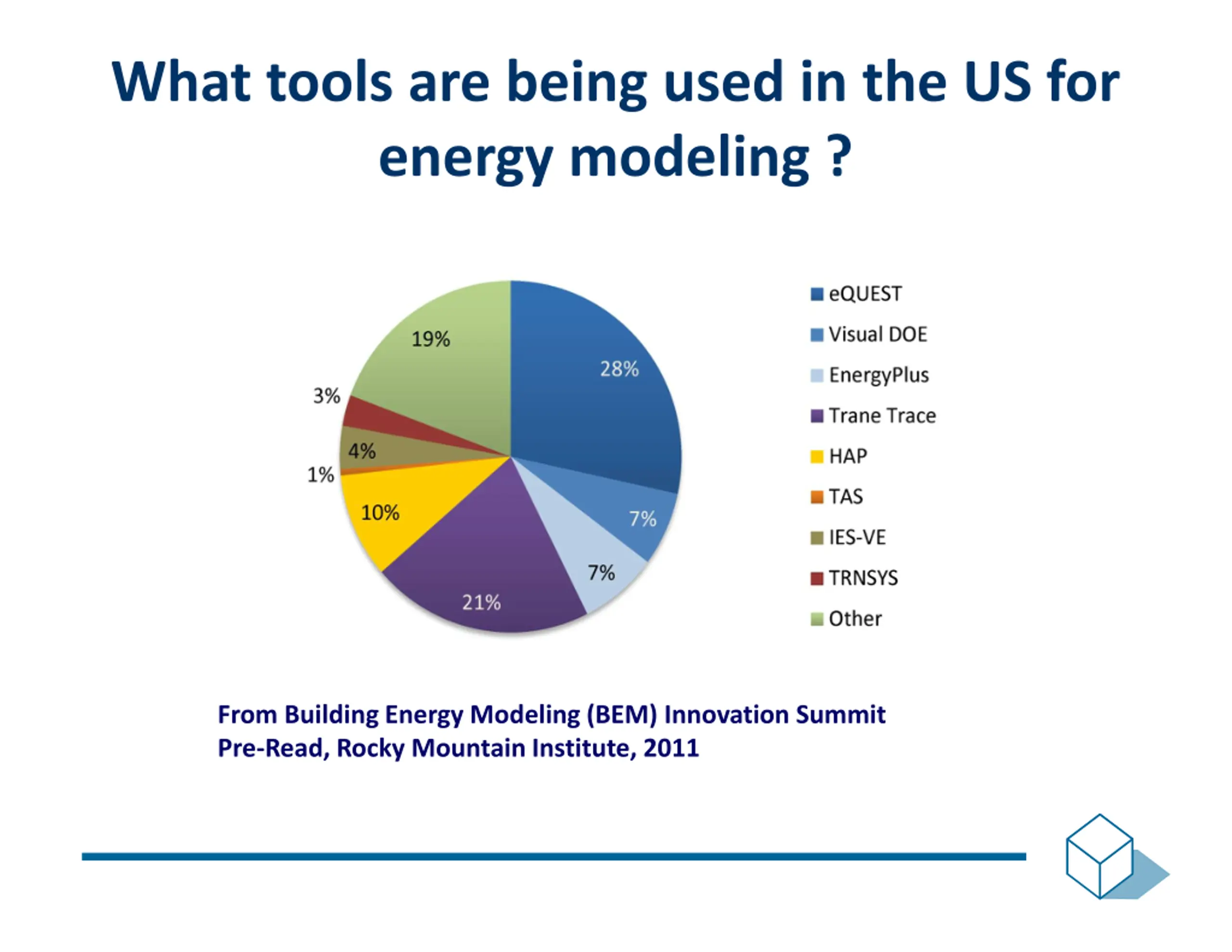 What tools are being used in the US for energy modeling ?

19%
28%
3%
4%
1%
10%
7%
7%
21%

eQUEST
Visual DOE
EnergyPlus
Trane Trace
HAP
TAS
IES-VE
TRNSYS
Other

From Building Energy Modeling (BEM) Innovation Summit Pre-Read, Rocky Mountain Institute, 2011